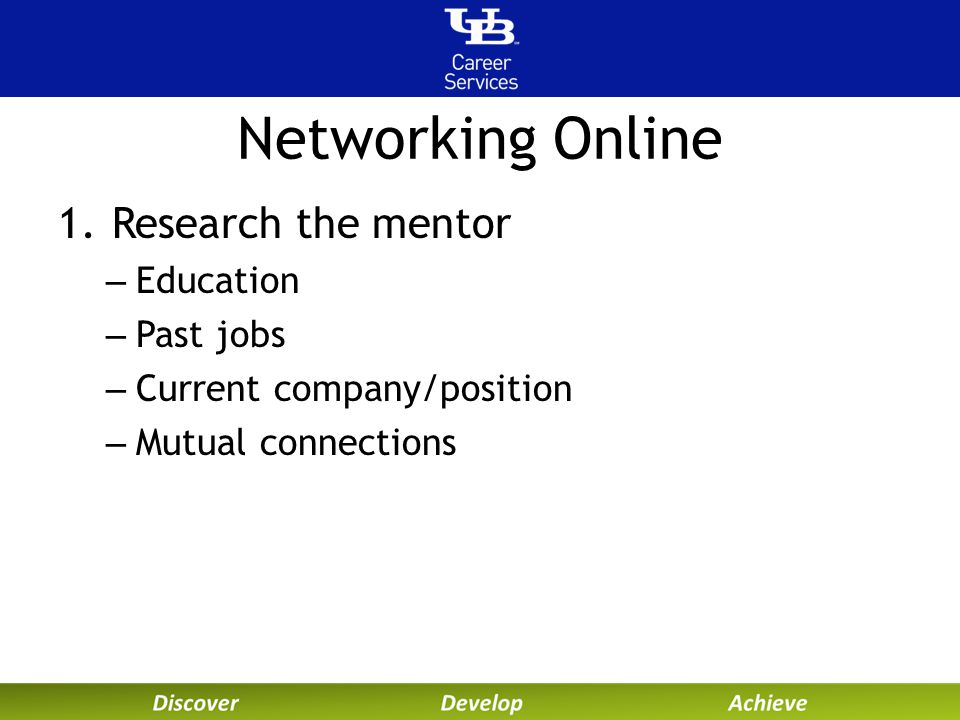 UB
Career Services

Networking Online

1. Research the mentor
– Education
– Past jobs
– Current company/position
– Mutual connections

Discover Develop Achieve